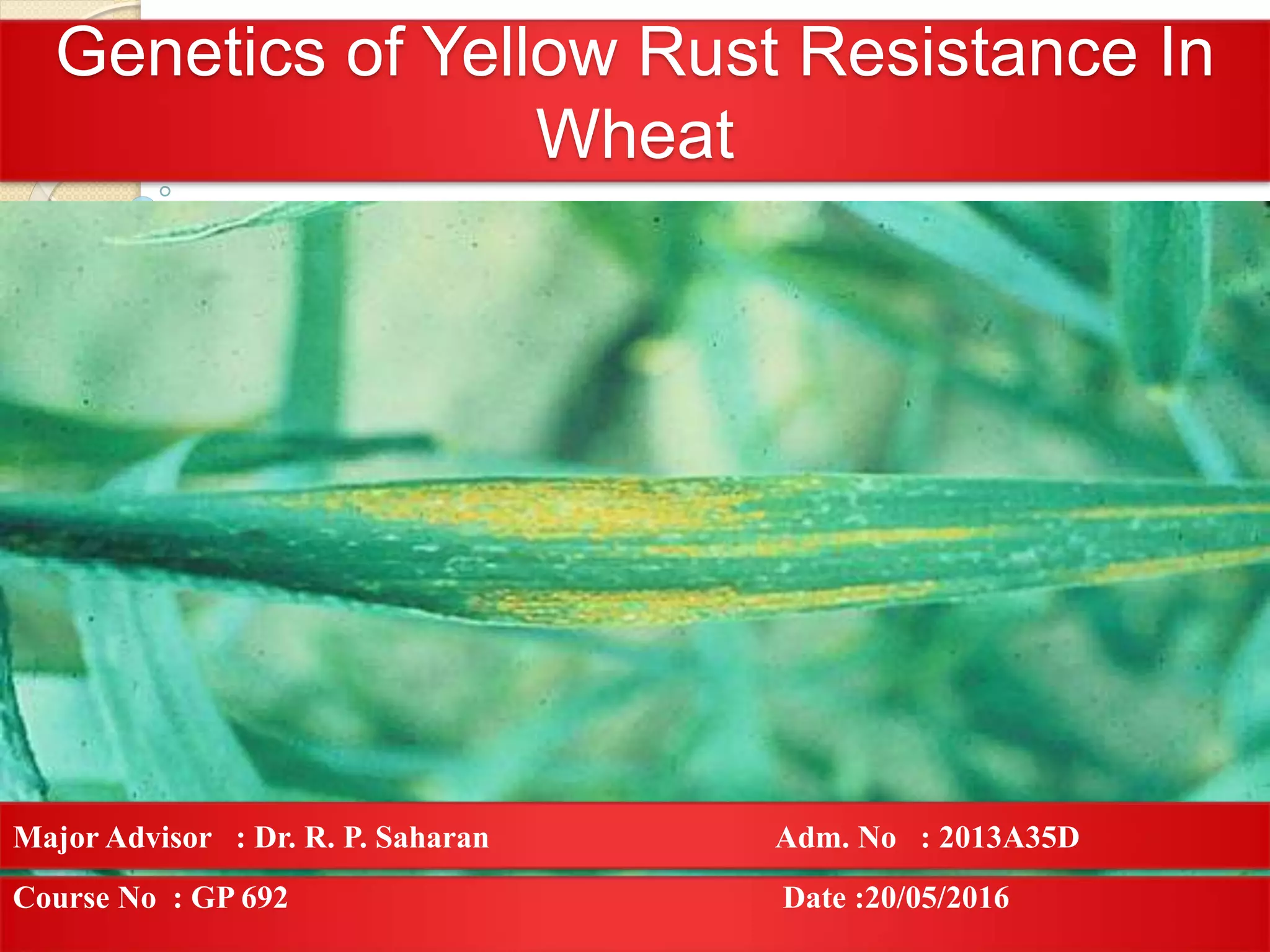 Genetics of Yellow Rust Resistance In Wheat

Major Advisor : Dr. R. P. Saharan

Adm. No : 2013A35D

Course No : GP 692

Date :20/05/2016